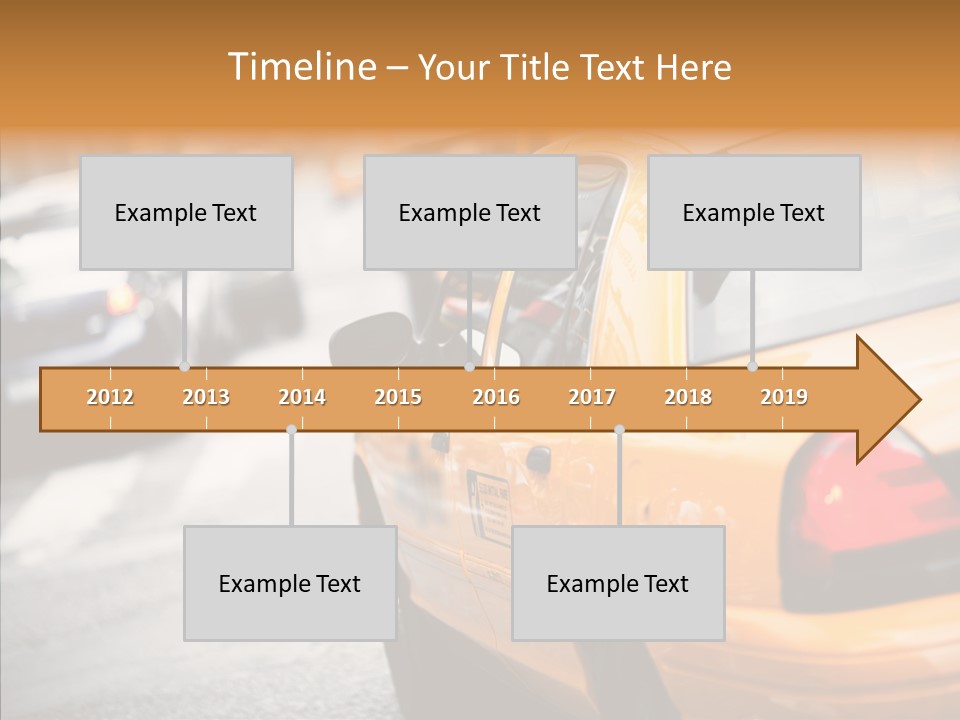 Timeline – Your Title Text Here

Example Text

Example Text

Example Text

2012 2013 2014 2015 2016 2017 2018 2019

Example Text

Example Text